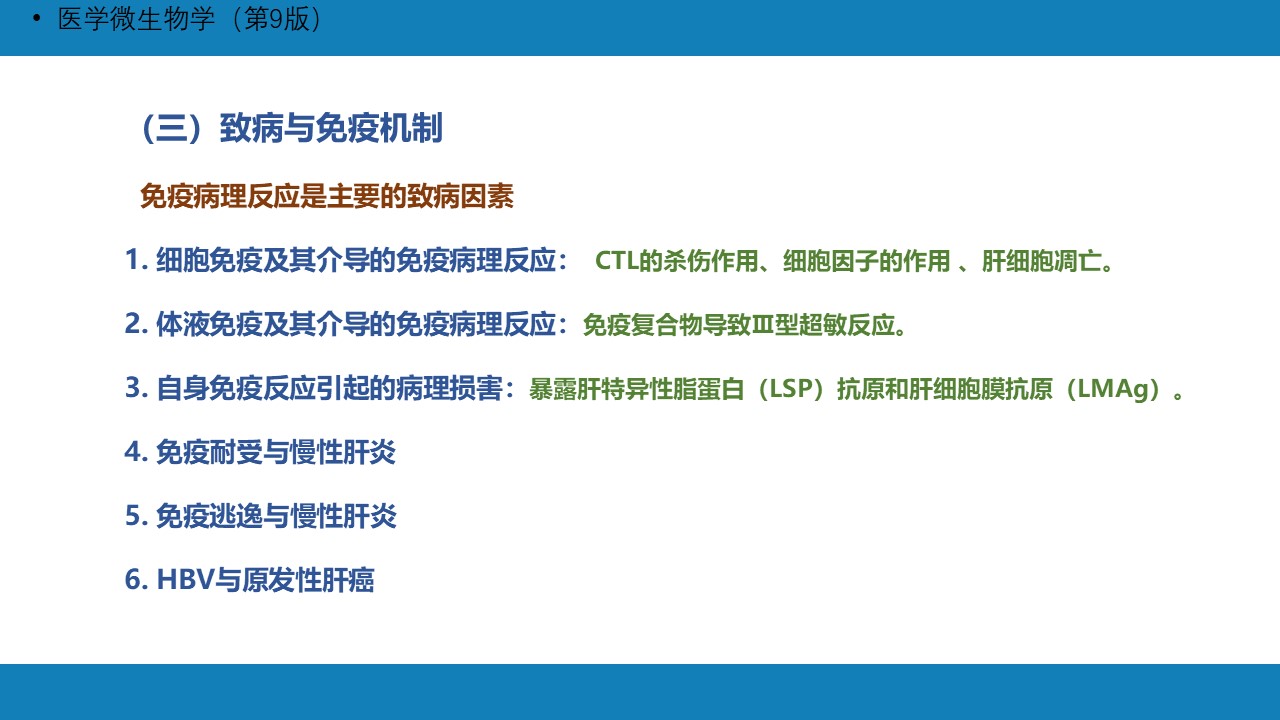 • 医学微生物学（第9版）

（三）致病与免疫机制

免疫病理反应是主要的致病因素

1. 细胞免疫及其介导的免疫病理反应： CTL的杀伤作用、细胞因子的作用 、肝细胞凋亡。

2. 体液免疫及其介导的免疫病理反应：免疫复合物导致Ⅲ型超敏反应。

3. 自身免疫反应引起的病理损害：暴露肝特异性脂蛋白（LSP）抗原和肝细胞膜抗原（LMAg）。

4. 免疫耐受与慢性肝炎

5. 免疫逃逸与慢性肝炎

6. HBV与原发性肝癌